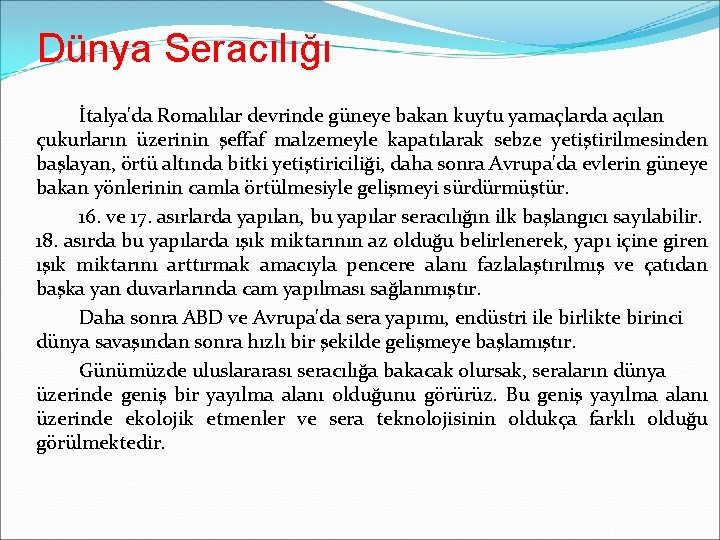 Dünya Seracılığı

İtalya'da Romalılar devrinde güneye bakan kuytu yamaçlarda açılan çukurların üzerinin şeffaf malzemeyle kapatılarak sebze yetiştirilmesinden başlayan, örtü altında bitki yetiştiriciliği, daha sonra Avrupa'da evlerin güneye bakan yönlerinin camla örtülmesiyle gelişmeyi sürdürmüştür.

16. ve 17. asırlarda yapılan, bu yapılar seracılığın ilk başlangıcı sayılabilir. 18. asırda bu yapılarda ışık miktarının az olduğu belirlenerek, yapı içine giren ışık miktarını arttırmak amacıyla pencere alanı fazlalaştırılmış ve çatıdan başka yan duvarlarında cam yapılması sağlanmıştır.

Daha sonra ABD ve Avrupa'da sera yapımı, endüstri ile birlikte birinci dünya savaşından sonra hızlı bir şekilde gelişmeye başlamıştır.

Günümüzde uluslararası seracılığa bakacak olursak, seraların dünya üzerinde geniş bir yayılma alanı olduğunu görürüz. Bu geniş yayılma alanı üzerinde ekolojik etmenler ve sera teknolojisinin oldukça farklı olduğu görülmektedir.